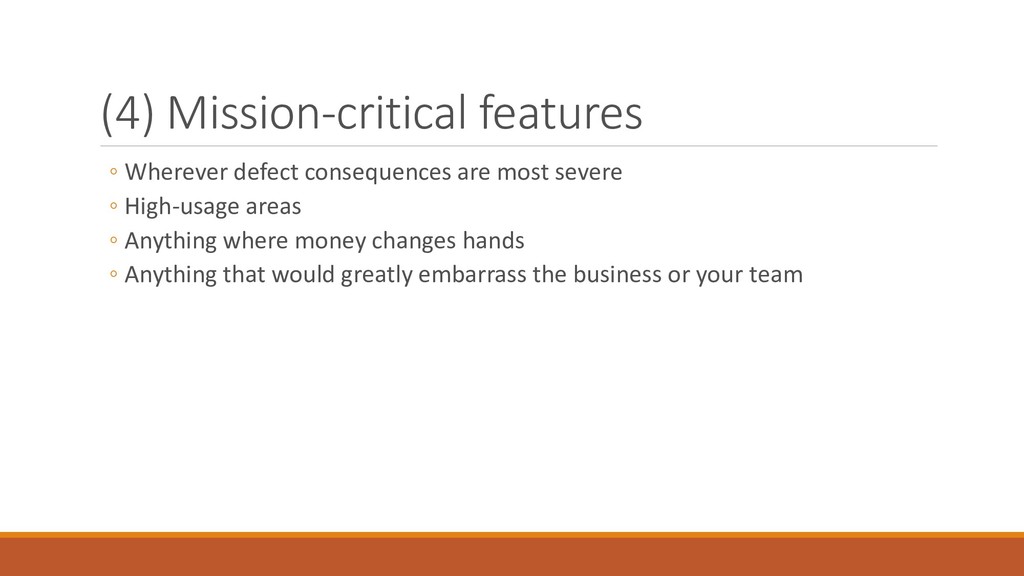 (4) Mission-critical features

◦ Wherever defect consequences are most severe
◦ High-usage areas
◦ Anything where money changes hands
◦ Anything that would greatly embarrass the business or your team